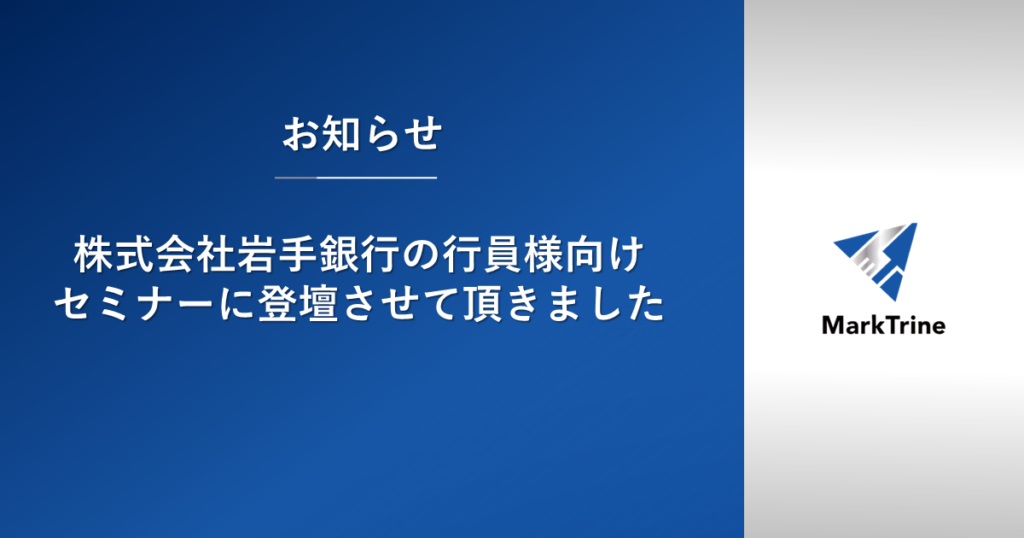 お知らせ

株式会社岩手銀行の行員様向け
セミナーに登壇させて頂きました

MarkTrine